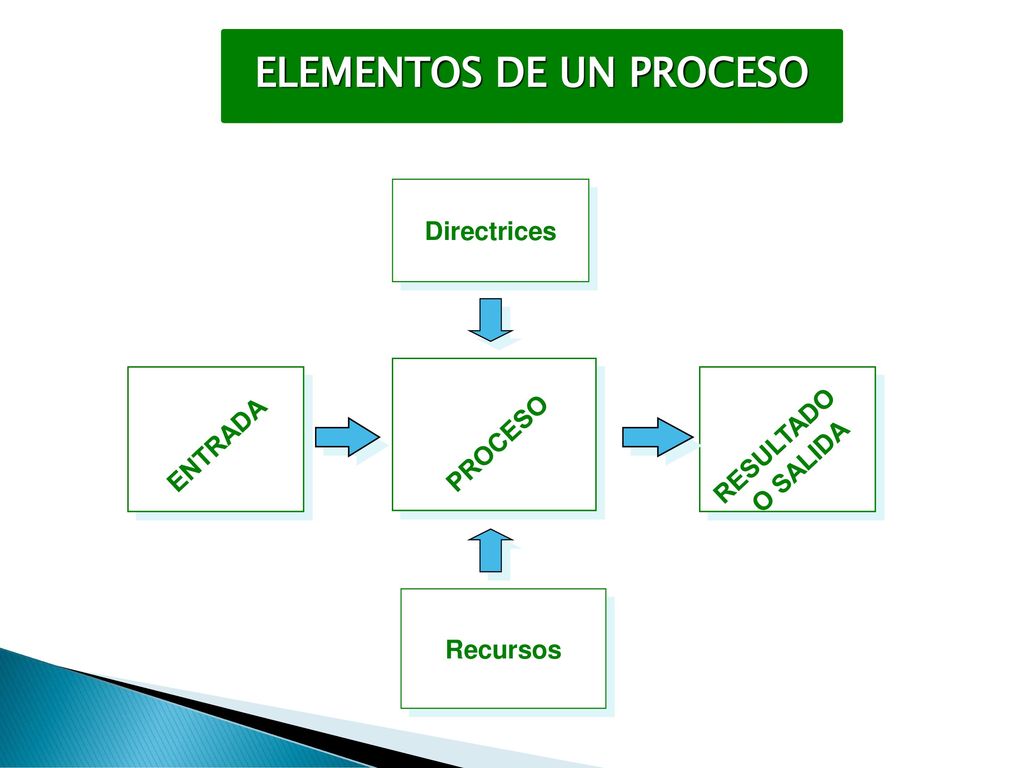 ELEMENTOS DE UN PROCESO

Directrices

ENTRADA

PROCESO

RESULTADO O SALIDA

Recursos